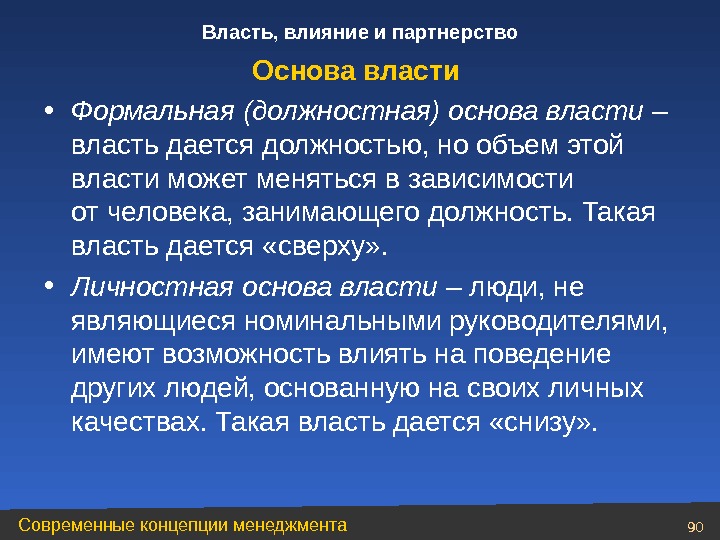 Власть, влияние и партнерство

Основа власти

• Формальная (должностная) основа власти – власть дается должностью, но объем этой власти может меняться в зависимости от человека, занимающего должность. Такая власть дается «сверху».

• Личностная основа власти – люди, не являющиеся номинальными руководителями, имеют возможность влиять на поведение других людей, основанную на своих личных качествах. Такая власть дается «снизу».

Современные концепции менеджмента

90